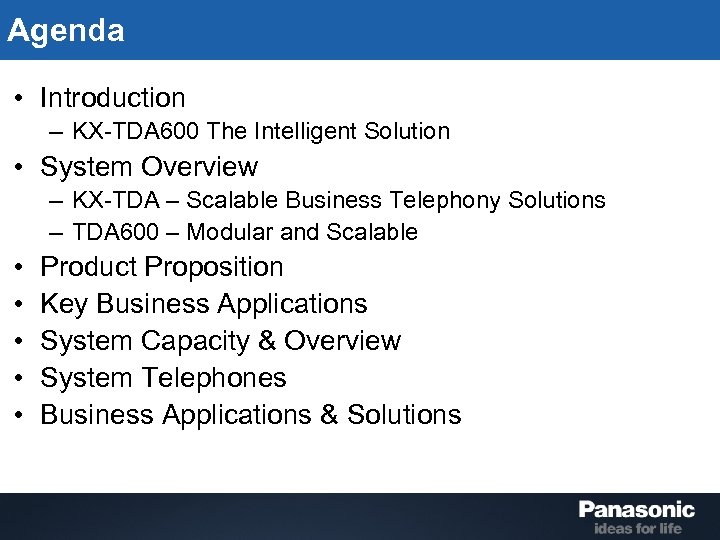 Agenda

• Introduction
– KX-TDA600 The Intelligent Solution
• System Overview
– KX-TDA – Scalable Business Telephony Solutions
– TDA600 – Modular and Scalable
• Product Proposition
• Key Business Applications
• System Capacity & Overview
• System Telephones
• Business Applications & Solutions

Panasonic
ideas for life